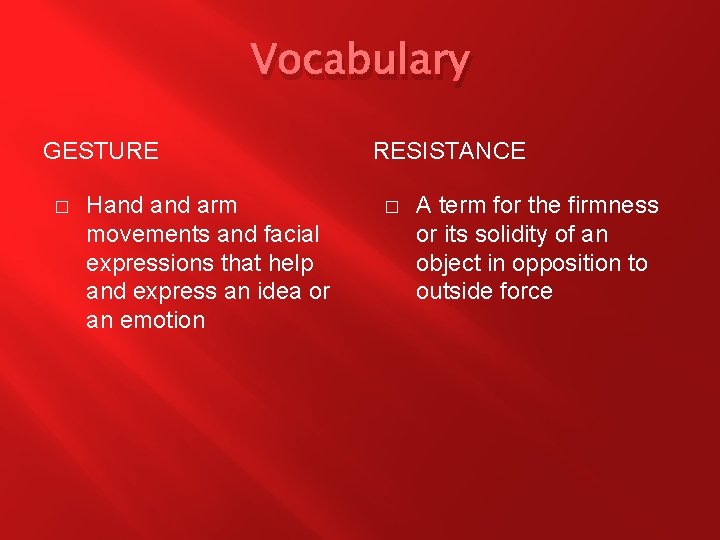 Vocabulary

GESTURE

□ Hand and arm movements and facial expressions that help and express an idea or an emotion

RESISTANCE

□ A term for the firmness or its solidity of an object in opposition to outside force